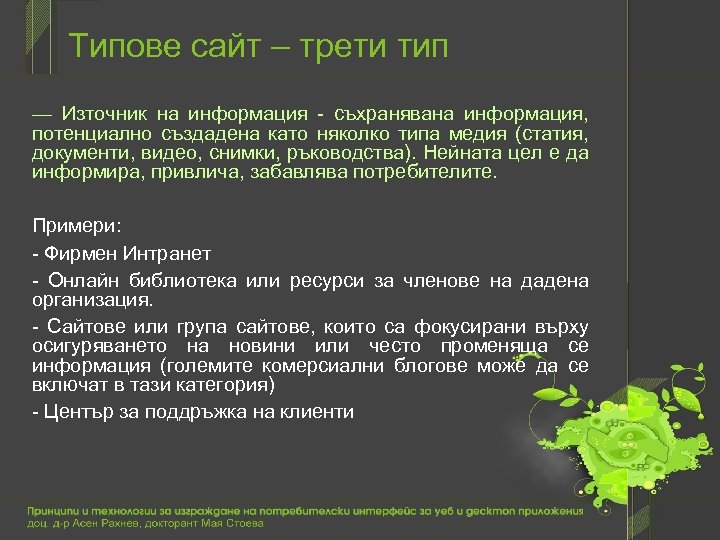 Типове сайт – трети тип

— Източник на информация - съхранявана информация, потенциално създадена като няколко типа медия (статия, документи, видео, снимки, ръководства). Нейната цел е да информира, привлича, забавлява потребителите.

Примери:

- Фирмен Интранет

- Онлайн библиотека или ресурси за членове на дадена организация.

- Сайтове или група сайтове, които са фокусирани върху осигуряването на новини или често променяща се информация (големите комерсиални блогове може да се включат в тази категория)

- Център за поддръжка на клиенти

Принципи и технологии за изграждане на потребителски интерфейс за уеб и десктоп приложения
доц. д-р Асен Рахнев, докторант Мая Стоева